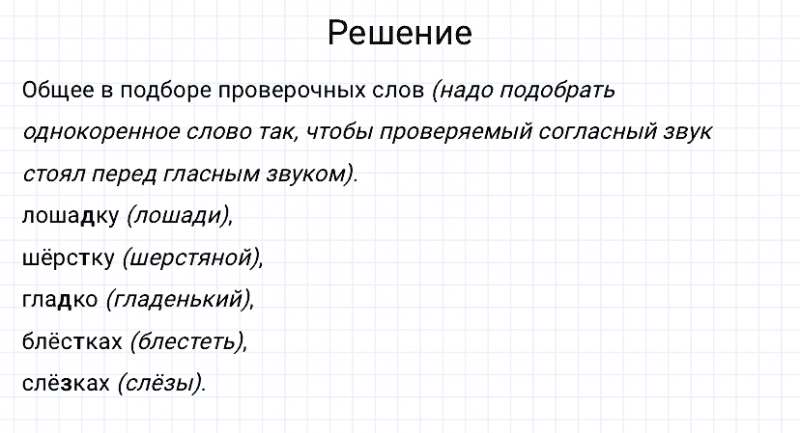 Решение

Общее в подборе проверочных слов (надо подобрать однокоренное слово так, чтобы проверяемый согласный звук стоял перед гласным звуком).
лошадку (лошади),
шёрстку (шерстяной),
гладко (гладенький),
блёстках (блестеть),
слёзках (слёзы).